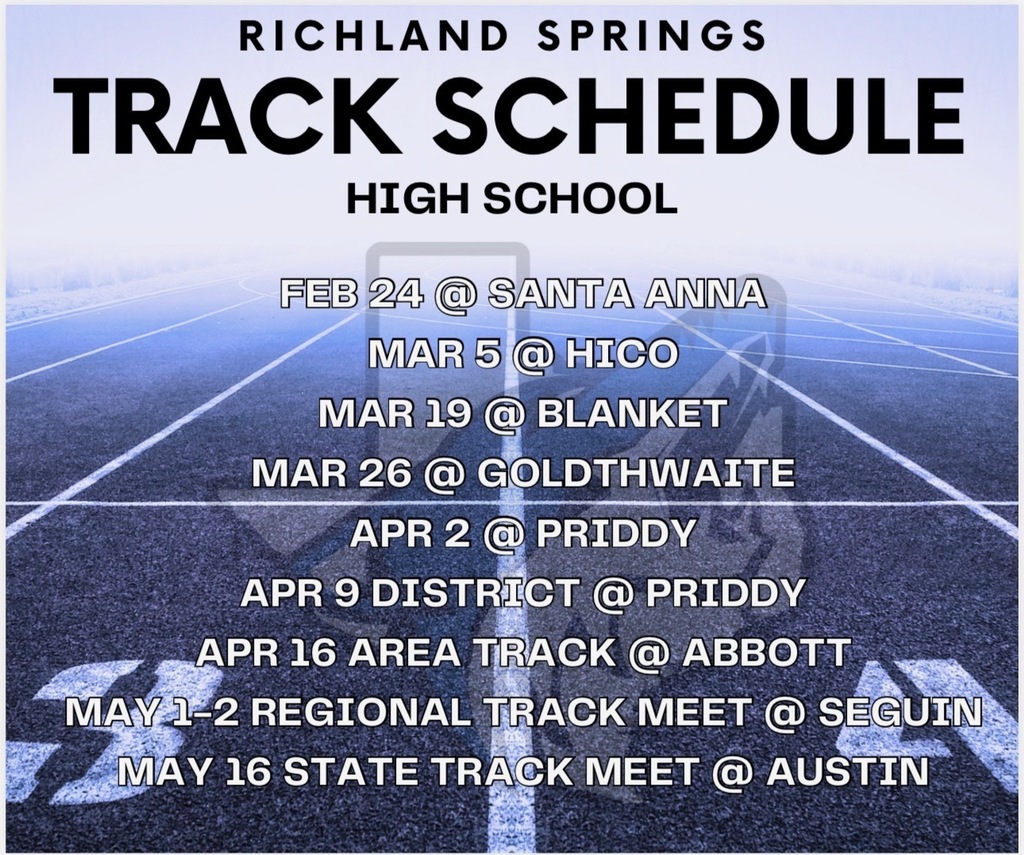 RICHLAND SPRINGS
TRACK SCHEDULE
HIGH SCHOOL

FEB 24 @ SANTA ANNA
MAR 5 @ HICO
MAR 19 @ BLANKET
MAR 26 @ GOLDTHWAITE
APR 2 @ PRIDDY
APR 9 DISTRICT @ PRIDDY
APR 16 AREA TRACK @ ABBOTT
MAY 1-2 REGIONAL TRACK MEET @ SEGUIN
MAY 16 STATE TRACK MEET @ AUSTIN